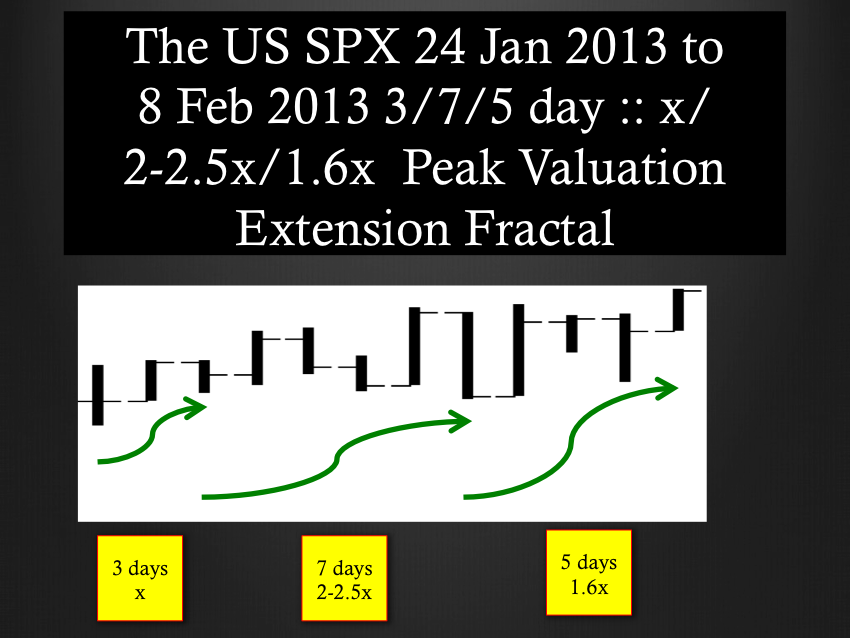 The US SPX 24 Jan 2013 to 8 Feb 2013 3/7/5 day :: x/ 2-2.5x/1.6x Peak Valuation Extension Fractal

3 days
x

7 days
2-2.5x

5 days
1.6x